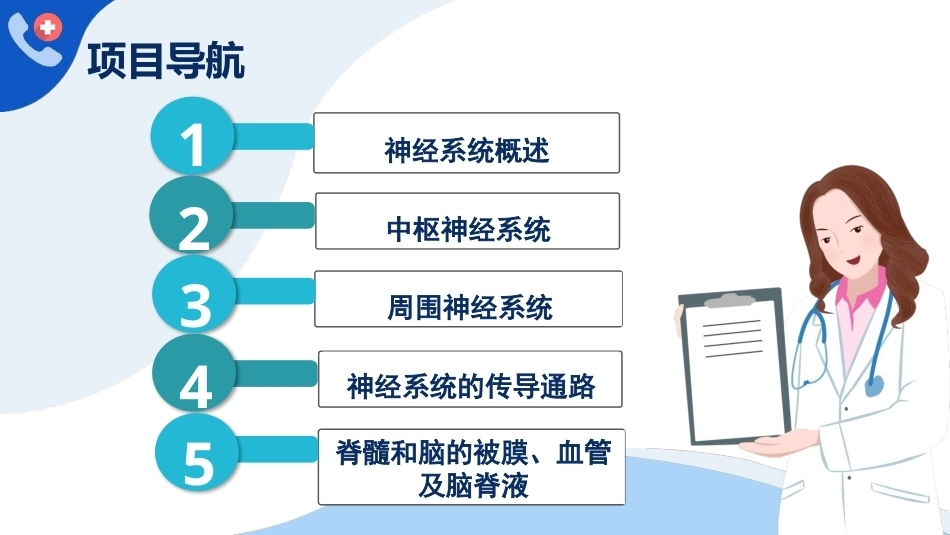 项目导航

1 神经系统概述

2 中枢神经系统

3 周围神经系统

4 神经系统的传导通路

5 脊髓和脑的被膜、血管及脑脊液